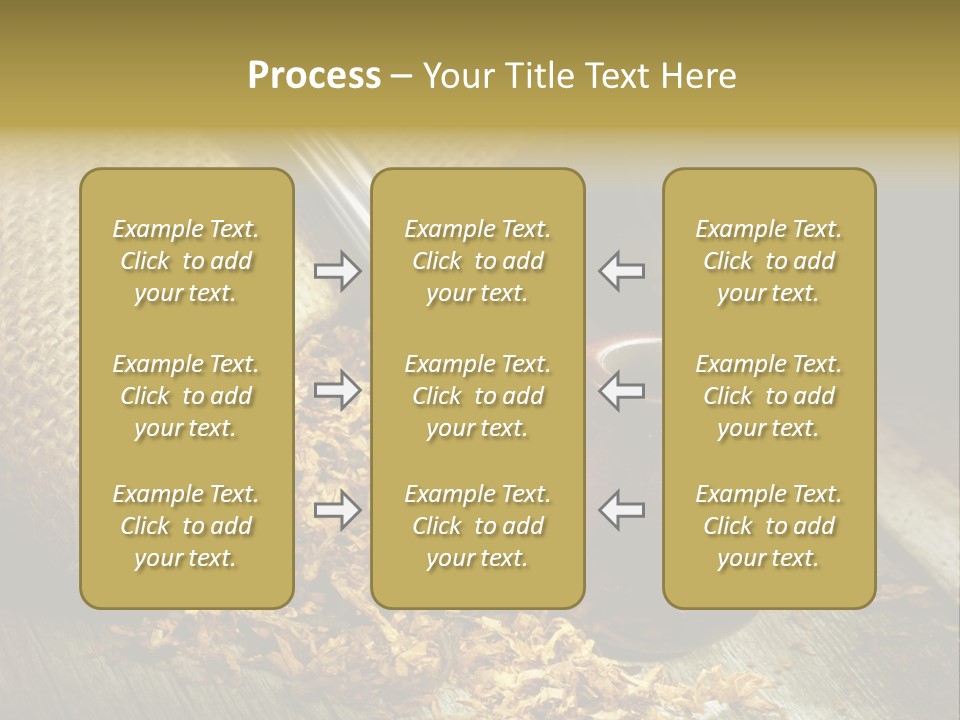 Process – Your Title Text Here

Example Text. Click to add your text.

Example Text. Click to add your text.

Example Text. Click to add your text.

Example Text. Click to add your text.

Example Text. Click to add your text.

Example Text. Click to add your text.

Example Text. Click to add your text.

Example Text. Click to add your text.

Example Text. Click to add your text.